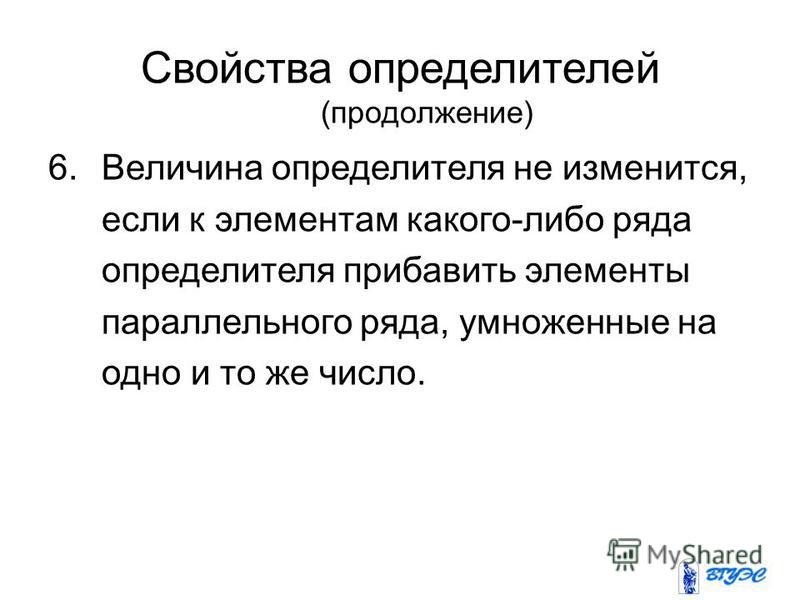 Свойства определителей
(продолжение)

6. Величина определителя не изменится, если к элементам какого-либо ряда определителя прибавить элементы параллельного ряда, умноженные на одно и то же число.

MyShared

ВГУЭС